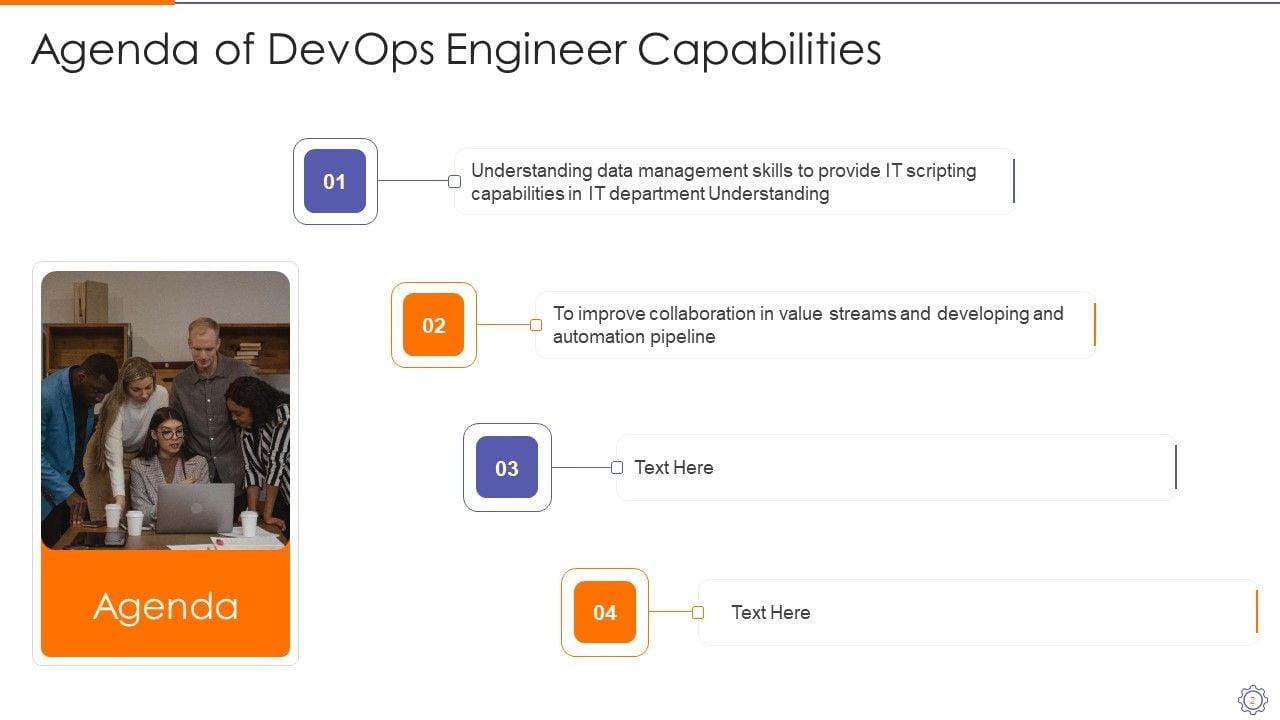 Agenda of DevOps Engineer Capabilities

01

Understanding data management skills to provide IT scripting capabilities in IT department Understanding

02

To improve collaboration in value streams and developing and automation pipeline

03

Text Here

04

Text Here

Agenda

2